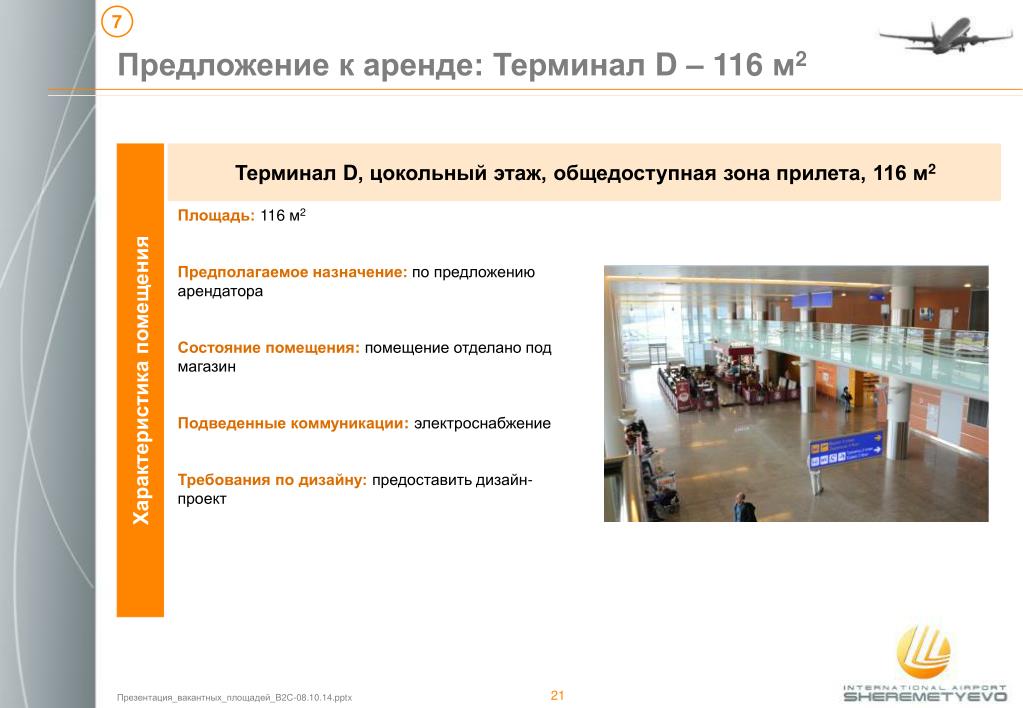 7

Предложение к аренде: Терминал D – 116 м$^2$

Характеристика помещения

Терминал D, цокольный этаж, общедоступная зона прилета, 116 м$^2$

Площадь: 116 м$^2$

Предполагаемое назначение: по предложению арендатора

Состояние помещения: помещение отделано под магазин

Подведенные коммуникации: электроснабжение

Требования по дизайну: предоставить дизайн-проект

Презентация_вакантных_площадей_B2C-08.10.14.pptx

21

INTERNATIONAL AIRPORT
SHEREMETYEVO